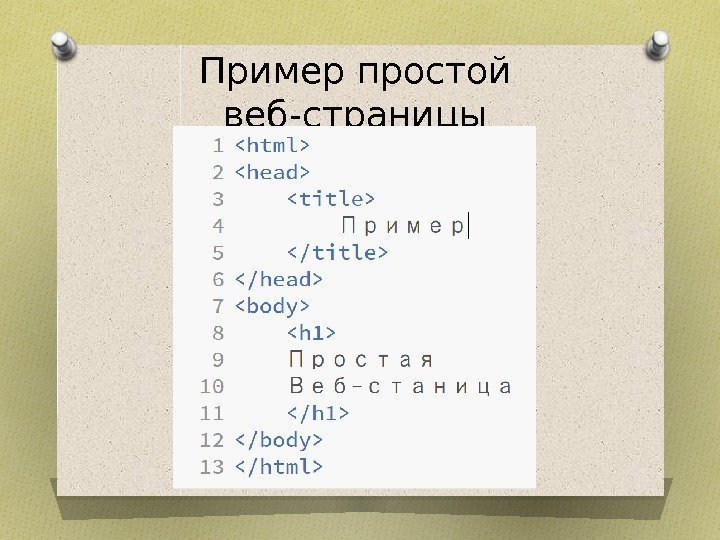 Пример простой веб-страницы

1 <html>
2 <head>
3 <title>
4 Пример
5 </title>
6 </head>
7 <body>
8 <h1>
9 Простая
10 Веб-станица
11 </h1>
12 </body>
13 </html>